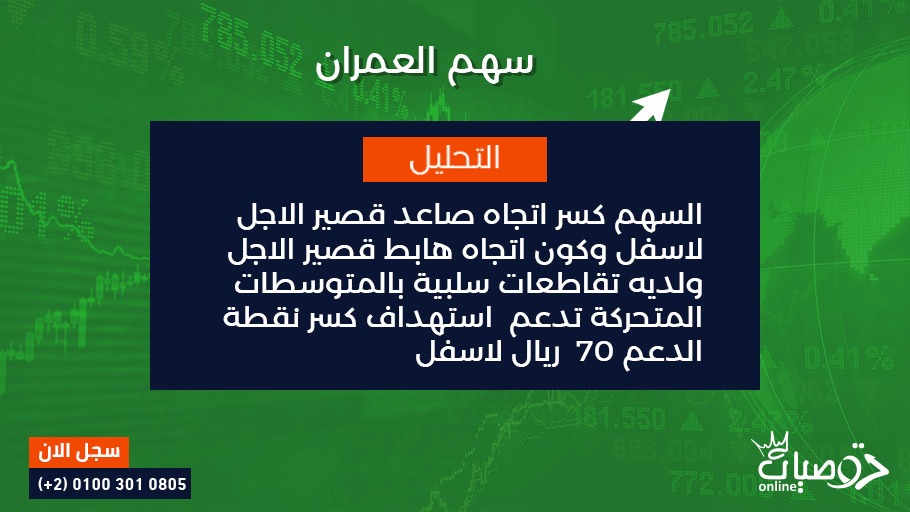 سهم العمران

التحليل

السهم كسر اتجاه صاعد قصير الاجل لاسفل وكون اتجاه هابط قصير الاجل ولديه تقاطعات سلبية بالمتوسطات المتحركة تدعم استهداف كسر نقطة الدعم 70 ريال لاسفل

سجل الان
(+2) 0100 301 0805

توصيات
online